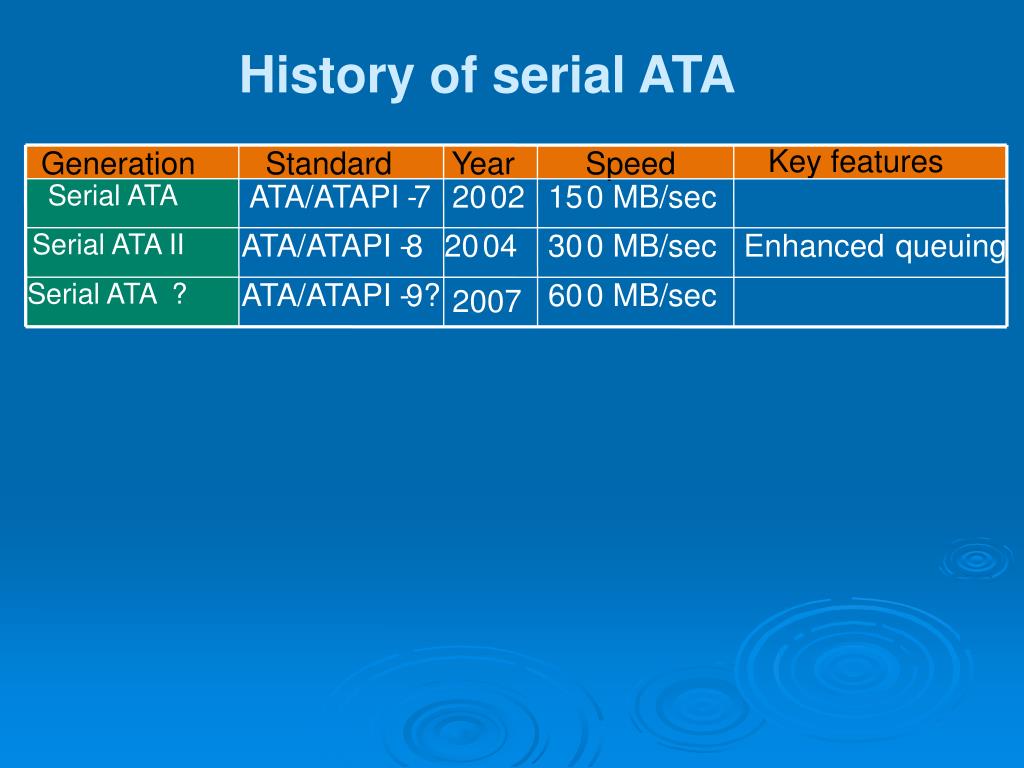 History of serial ATA

| Generation | Standard | Year | Speed | Key features |
|---|---|---|---|---|
| Serial ATA | ATA/ATAPI -7 | 2002 | 150 MB/sec | |
| Serial ATA II | ATA/ATAPI -8 | 2004 | 300 MB/sec | Enhanced queuing |
| Serial ATA ? | ATA/ATAPI -9? | 2007 | 600 MB/sec | |